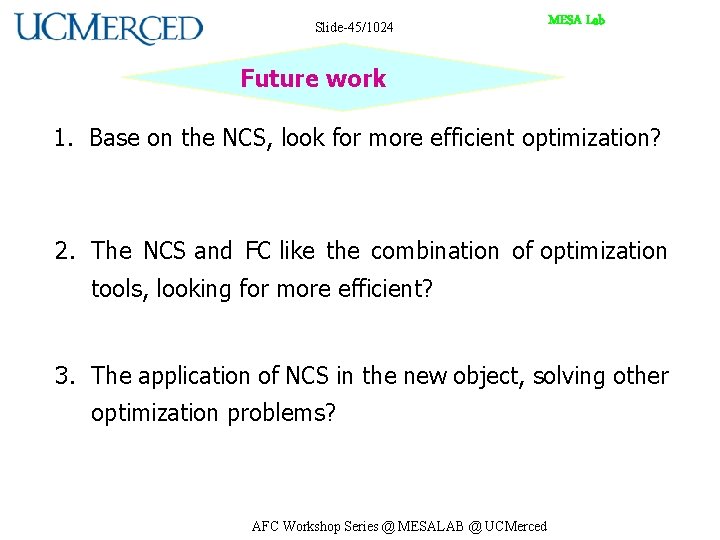 UCMERCED

Slide-45/1024

MESA Lab

Future work

1. Base on the NCS, look for more efficient optimization?

2. The NCS and FC like the combination of optimization tools, looking for more efficient?

3. The application of NCS in the new object, solving other optimization problems?

AFC Workshop Series @ MESALAB @ UCMerced